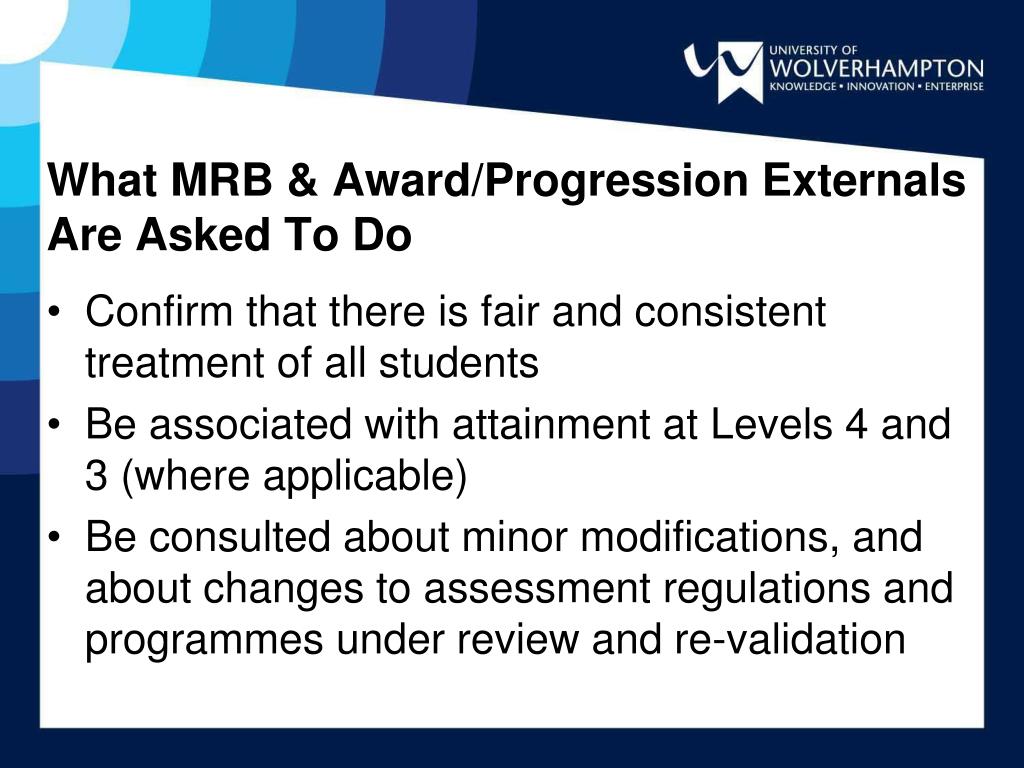 UNIVERSITY OF
WOLVERHAMPTON
KNOWLEDGE • INNOVATION • ENTERPRISE

What MRB & Award/Progression Externals Are Asked To Do

• Confirm that there is fair and consistent treatment of all students
• Be associated with attainment at Levels 4 and 3 (where applicable)
• Be consulted about minor modifications, and about changes to assessment regulations and programmes under review and re-validation